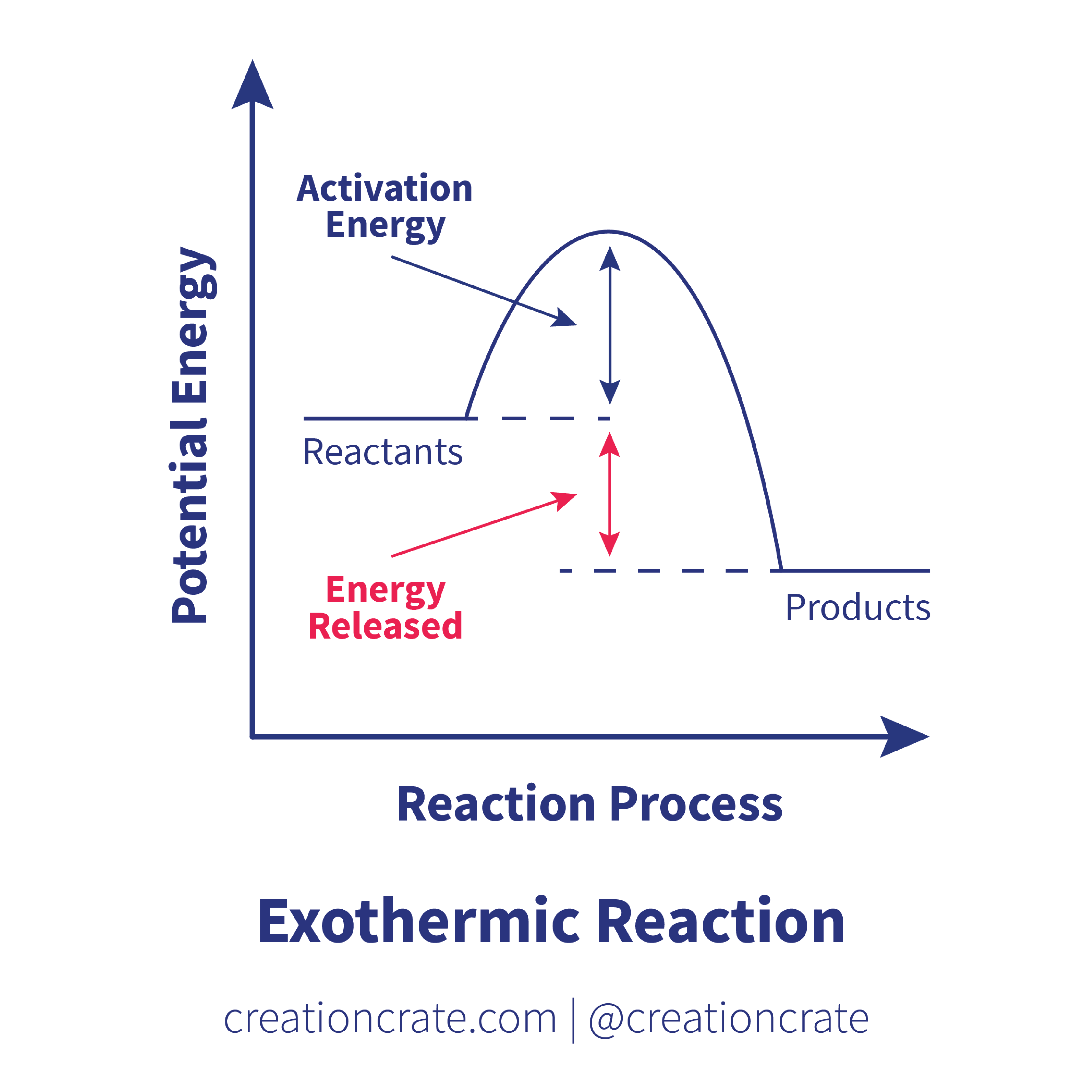 Potential Energy

Activation Energy

Reactants

Energy Released

Products

Reaction Process

Exothermic Reaction

creationcrate.com | @creationcrate